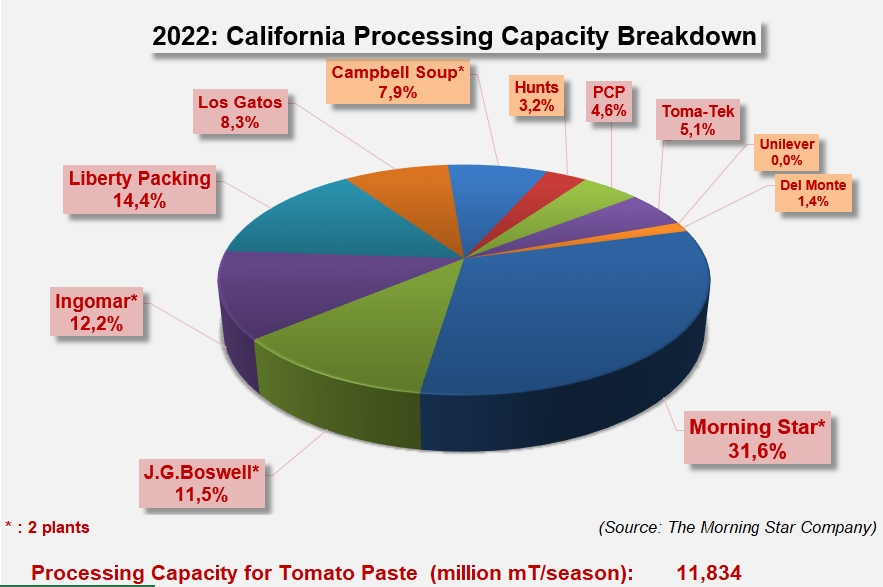 2022: California Processing Capacity Breakdown

Campbell Soup*
7,9%

Hunts
3,2%

PCP
4,6%

Toma-Tek
5,1%

Unilever
0,0%

Del Monte
1,4%

Los Gatos
8,3%

Liberty Packing
14,4%

Ingomar*
12,2%

J.G.Boswell*
11,5%

Morning Star*
31,6%

* : 2 plants

(Source: The Morning Star Company)

Processing Capacity for Tomato Paste (million mT/season): 11,834